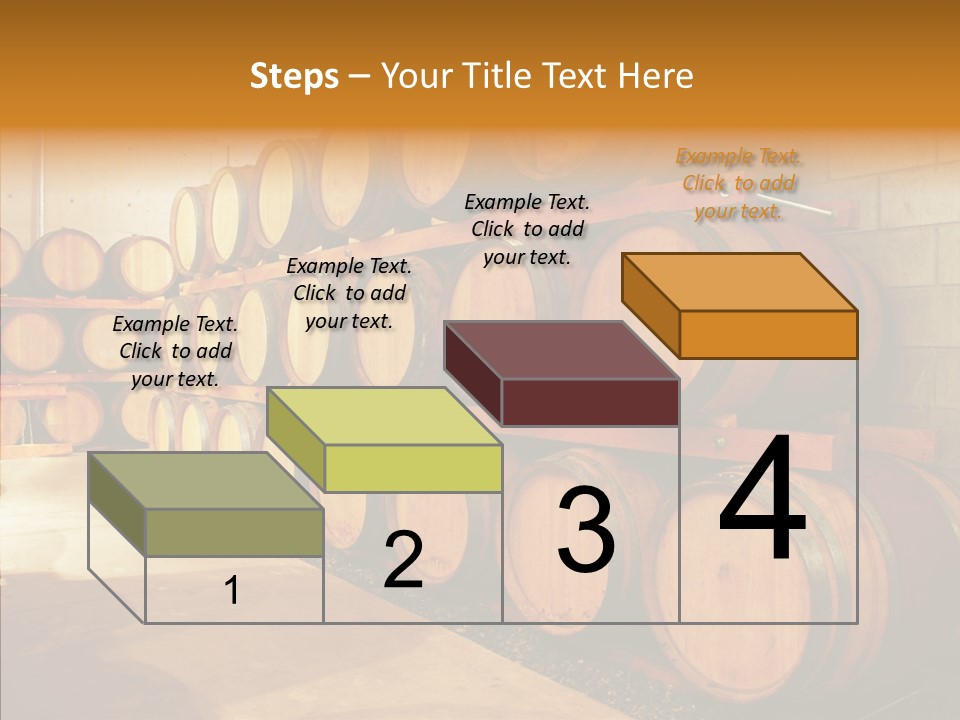 Steps – Your Title Text Here

Example Text. Click to add your text.

Example Text. Click to add your text.

Example Text. Click to add your text.

Example Text. Click to add your text.

1

2

3

4